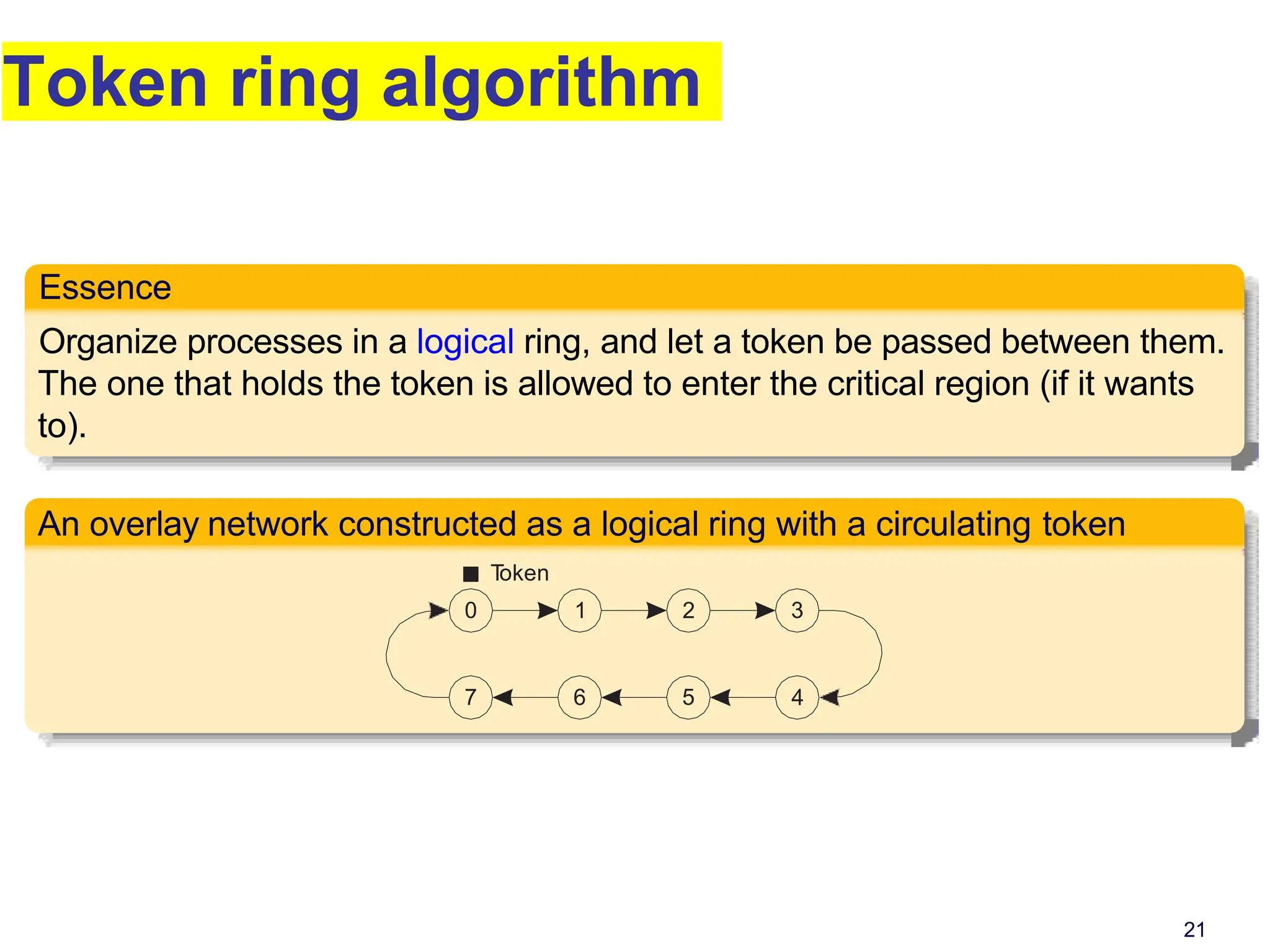 Token ring algorithm

Essence

Organize processes in a logical ring, and let a token be passed between them. The one that holds the token is allowed to enter the critical region (if it wants to).

An overlay network constructed as a logical ring with a circulating token

Token

0 1 2 3

7 6 5 4

21